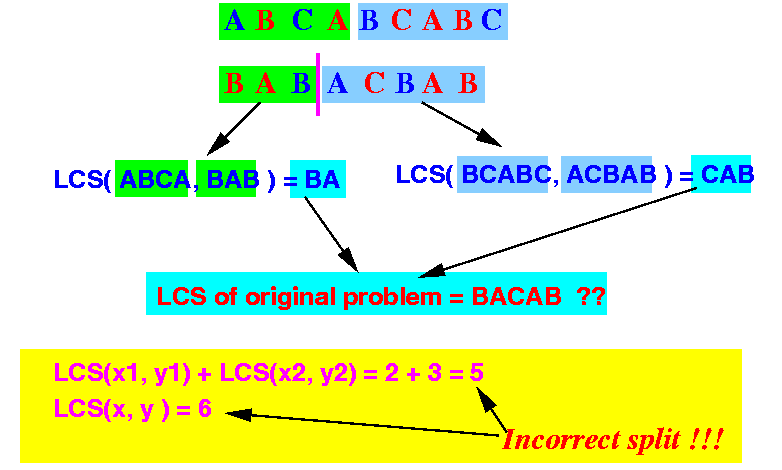 A B C A B C A B C

B A B A C B A B

LCS( ABCA, BAB ) = BA

LCS( BCABC, ACBAB ) = CAB

LCS of original problem = BACAB ??

LCS(x1, y1) + LCS(x2, y2) = 2 + 3 = 5
LCS(x, y ) = 6

Incorrect split !!!